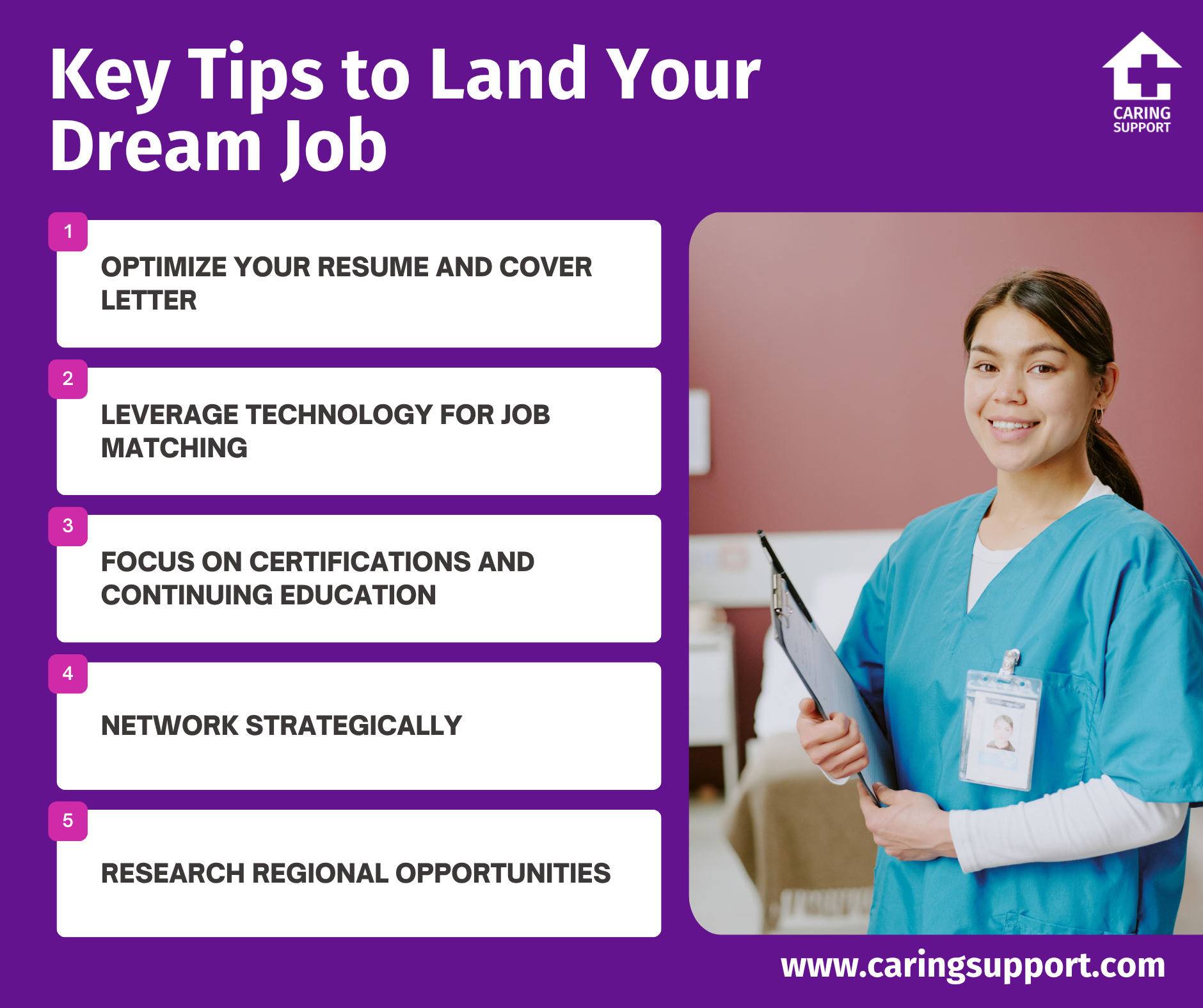 Key Tips to Land Your Dream Job

CARING SUPPORT

1
OPTIMIZE YOUR RESUME AND COVER LETTER

2
LEVERAGE TECHNOLOGY FOR JOB MATCHING

3
FOCUS ON CERTIFICATIONS AND CONTINUING EDUCATION

4
NETWORK STRATEGICALLY

5
RESEARCH REGIONAL OPPORTUNITIES

www.caringsupport.com